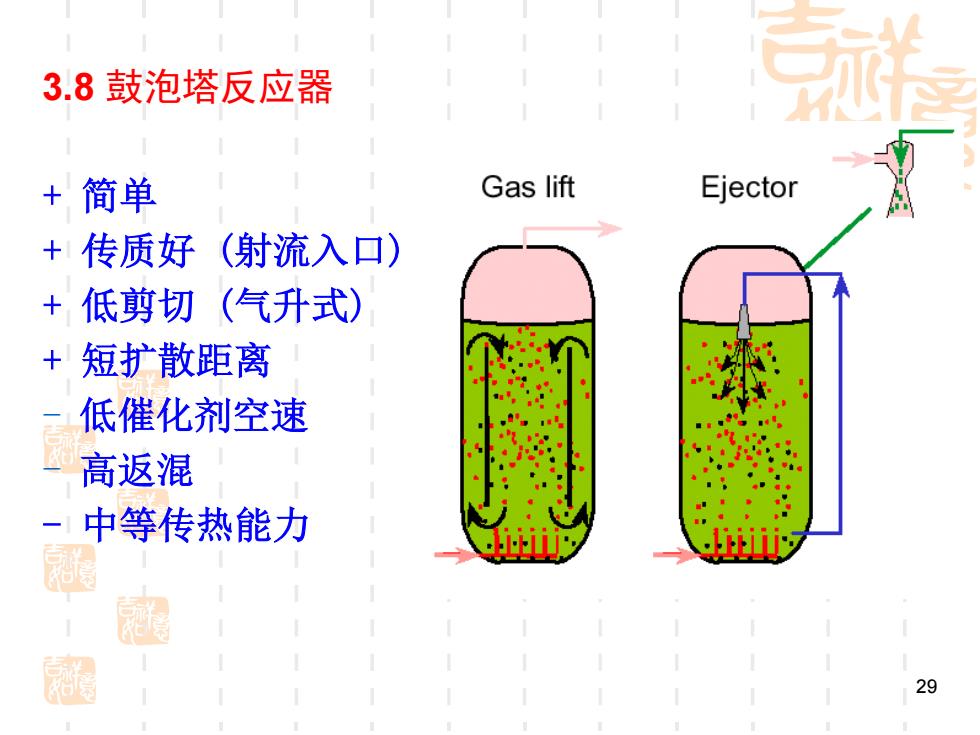 3.8 鼓泡塔反应器

+ 简单
+ 传质好（射流入口）
+ 低剪切（气升式）
+ 短扩散距离
- 低催化剂空速
- 高返混
- 中等传热能力

Gas lift

Ejector

29